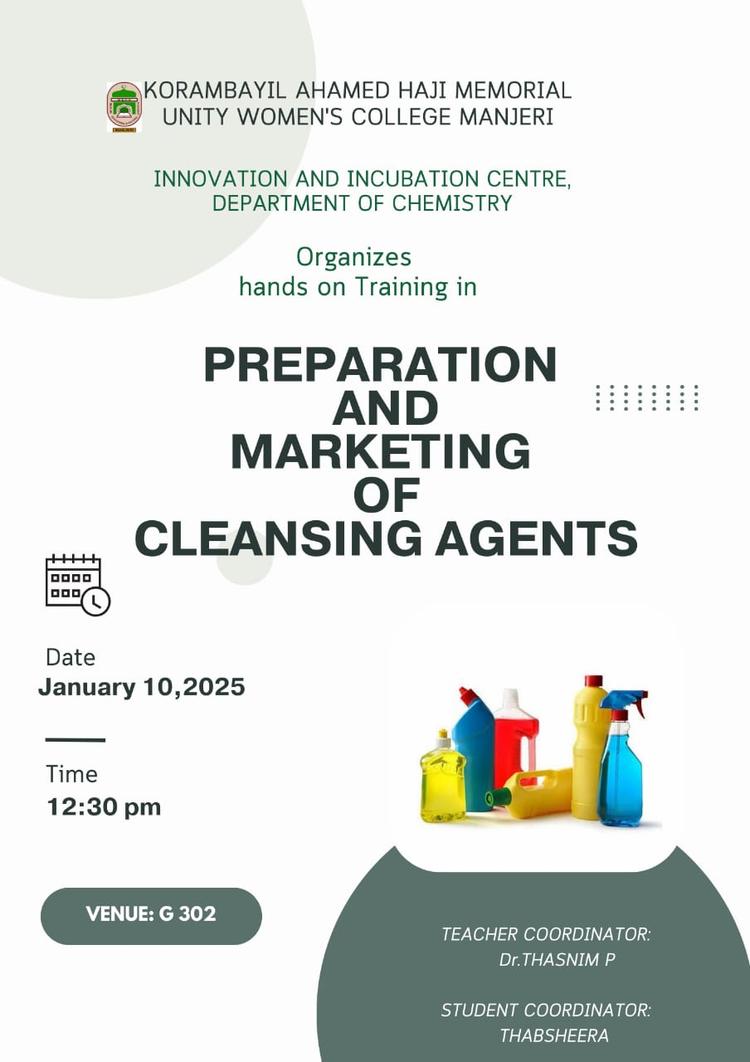 KORAMBAYIL AHAMED HAJI MEMORIAL UNITY WOMEN'S COLLEGE MANJERI

INNOVATION AND INCUBATION CENTRE, DEPARTMENT OF CHEMISTRY

Organizes hands on Training in

PREPARATION AND MARKETING OF CLEANSING AGENTS

Date
January 10,2025

Time
12:30 pm

VENUE: G 302

TEACHER COORDINATOR:
Dr.THASNIM P

STUDENT COORDINATOR:
THABSHEERA